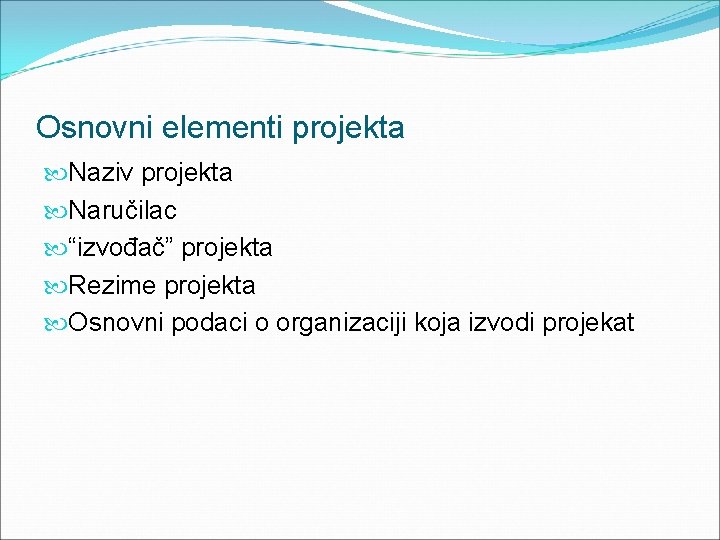 Osnovni elementi projekta

Naziv projekta

Naručilac

“izvođač” projekta

Rezime projekta

Osnovni podaci o organizaciji koja izvodi projekat